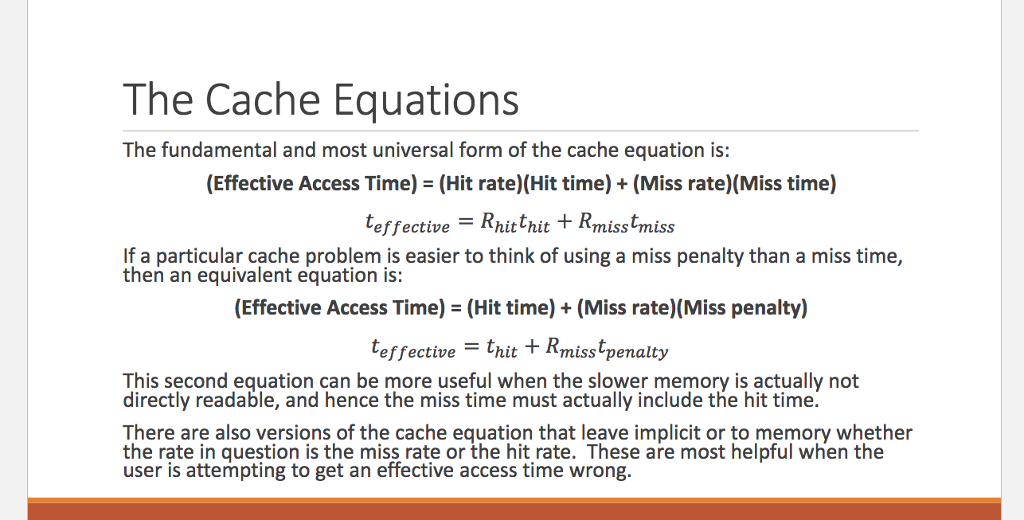 The Cache Equations

The fundamental and most universal form of the cache equation is:

(Effective Access Time) = (Hit rate)(Hit time) + (Miss rate)(Miss time)

$t_{effective} = R_{hit}t_{hit} + R_{miss}t_{miss}$

If a particular cache problem is easier to think of using a miss penalty than a miss time, then an equivalent equation is:

(Effective Access Time) = (Hit time) + (Miss rate)(Miss penalty)

$t_{effective} = t_{hit} + R_{miss}t_{penalty}$

This second equation can be more useful when the slower memory is actually not directly readable, and hence the miss time must actually include the hit time.

There are also versions of the cache equation that leave implicit or to memory whether the rate in question is the miss rate or the hit rate. These are most helpful when the user is attempting to get an effective access time wrong.